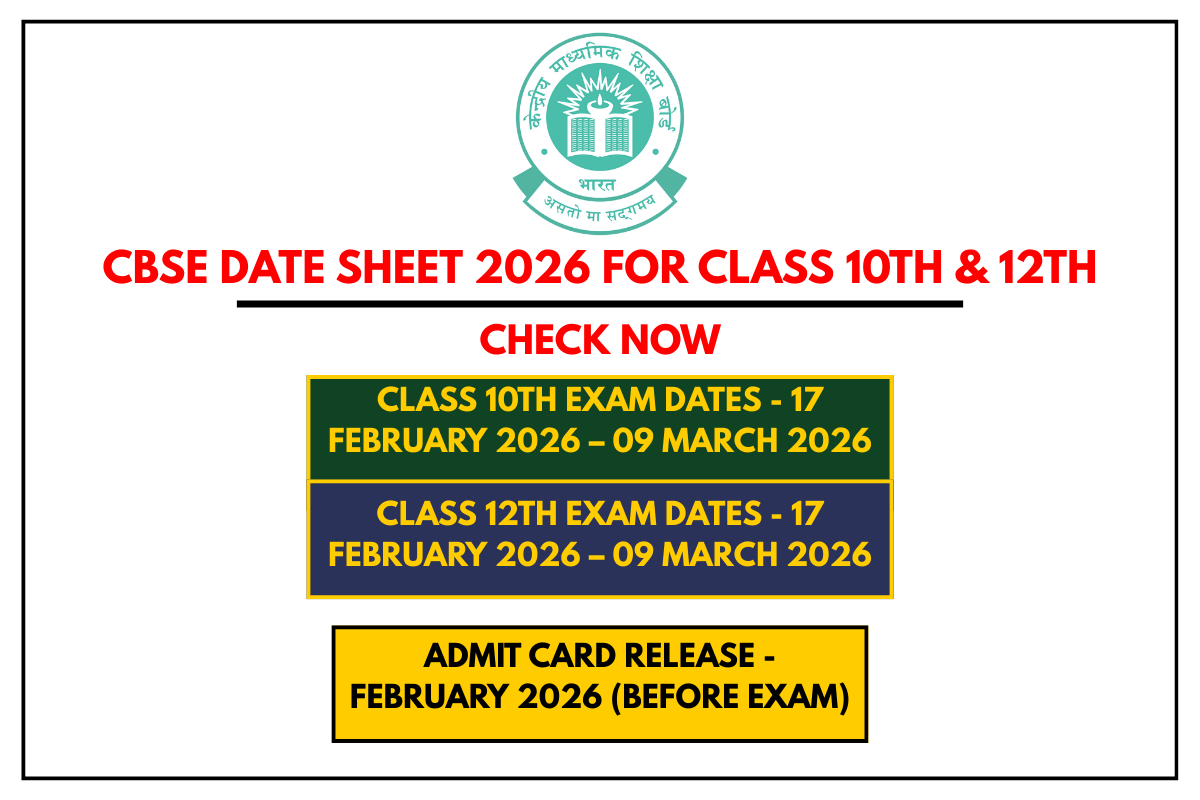 केन्द्रीय माध्यमिक शिक्षा बोर्ड
भारत
असतो मा सद्गमय

CBSE DATE SHEET 2026 FOR CLASS 10TH & 12TH

CHECK NOW

CLASS 10TH EXAM DATES - 17 FEBRUARY 2026 – 09 MARCH 2026

CLASS 12TH EXAM DATES - 17 FEBRUARY 2026 – 09 MARCH 2026

ADMIT CARD RELEASE - FEBRUARY 2026 (BEFORE EXAM)